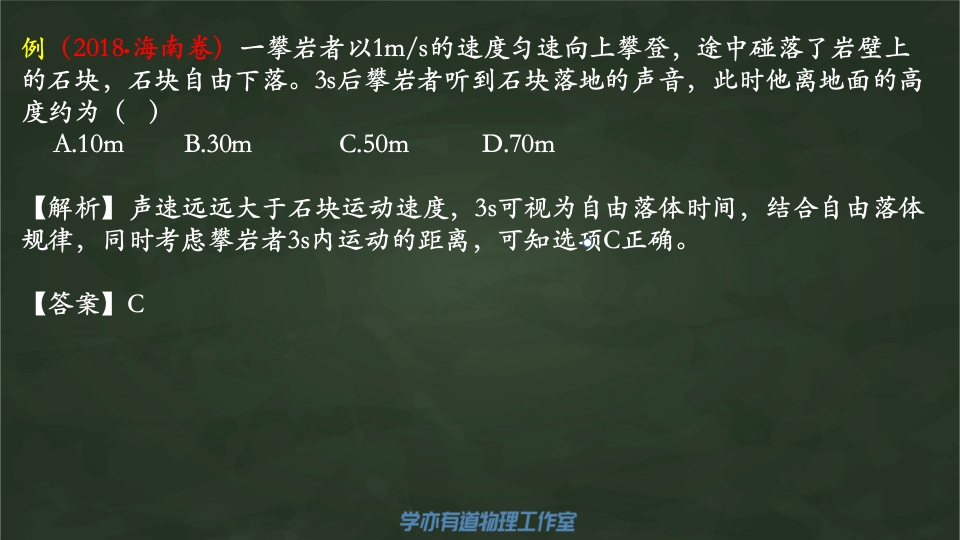 例（2018·海南卷）一攀岩者以1m/s的速度匀速向上攀登，途中碰落了岩壁上的石块，石块自由下落。3s后攀岩者听到石块落地的声音，此时他离地面的高度约为（ ）

A.10m B.30m C.50m D.70m

【解析】声速远远大于石块运动速度，3s可视为自由落体时间，结合自由落体规律，同时考虑攀岩者3s内运动的距离，可知选项C正确。

【答案】C

学亦有道物理工作室